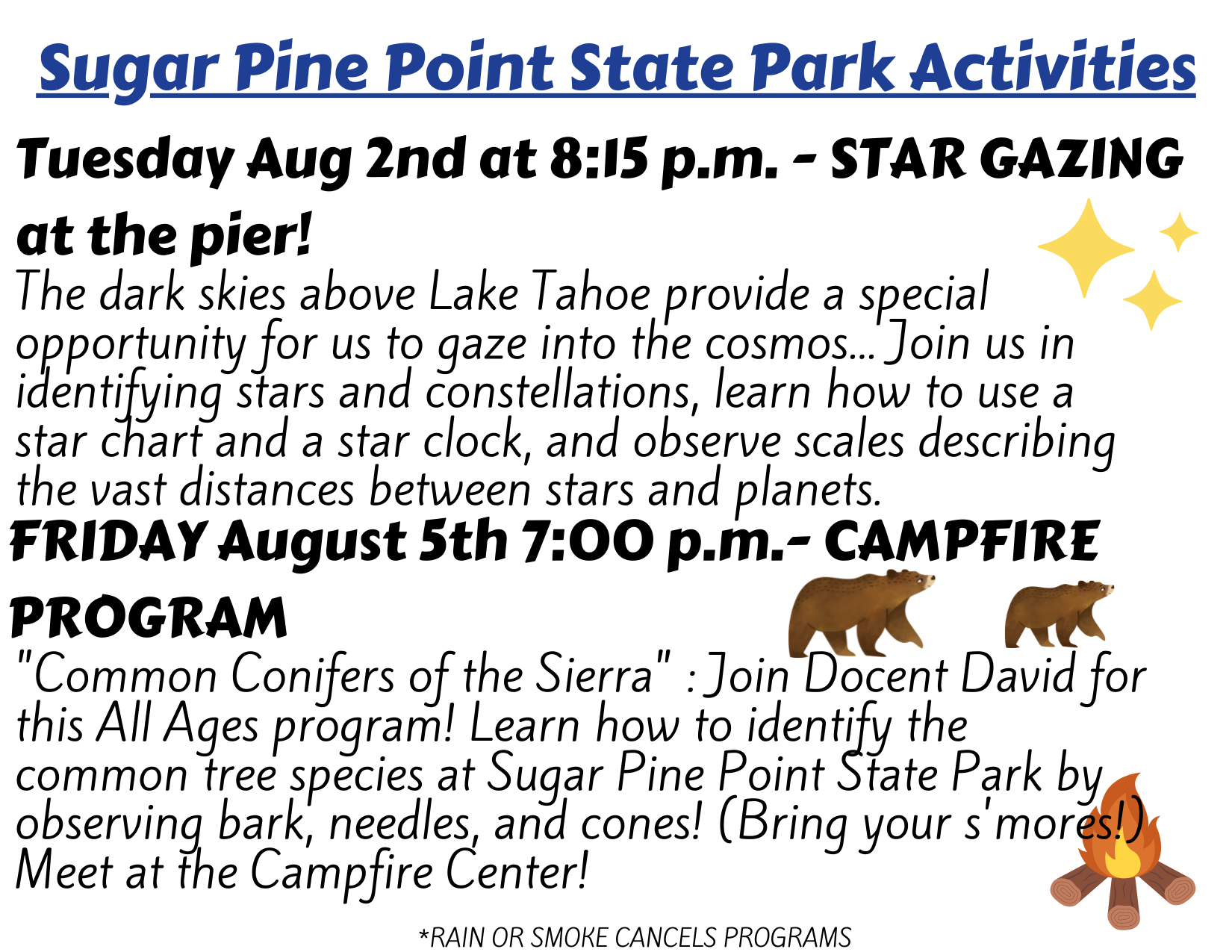 Sugar Pine Point State Park Activities

Tuesday Aug 2nd at 8:15 p.m. - STAR GAZING at the pier!

The dark skies above Lake Tahoe provide a special opportunity for us to gaze into the cosmos... Join us in identifying stars and constellations, learn how to use a star chart and a star clock, and observe scales describing the vast distances between stars and planets.

FRIDAY August 5th 7:00 p.m.- CAMPFIRE PROGRAM

"Common Conifers of the Sierra" : Join Docent David for this All Ages program! Learn how to identify the common tree species at Sugar Pine Point State Park by observing bark, needles, and cones! (Bring your s'mores!) Meet at the Campfire Center!

*RAIN OR SMOKE CANCELS PROGRAMS